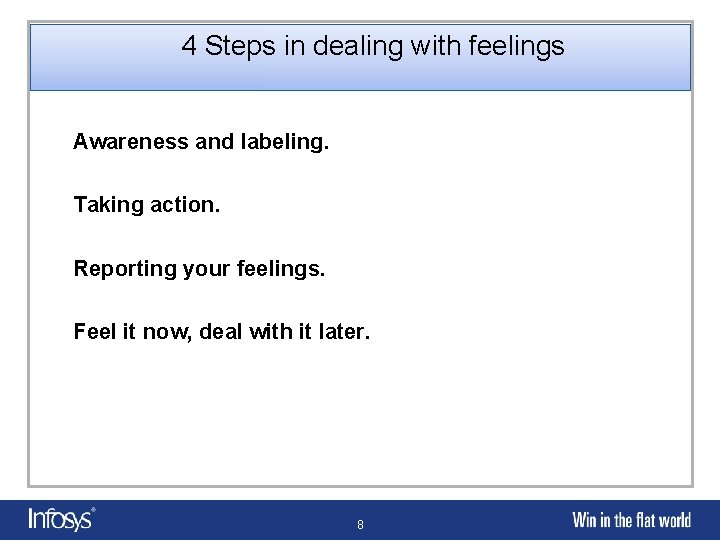 4 Steps in dealing with feelings

Awareness and labeling.

Taking action.

Reporting your feelings.

Feel it now, deal with it later.

Infosys®

8

Win in the flat world